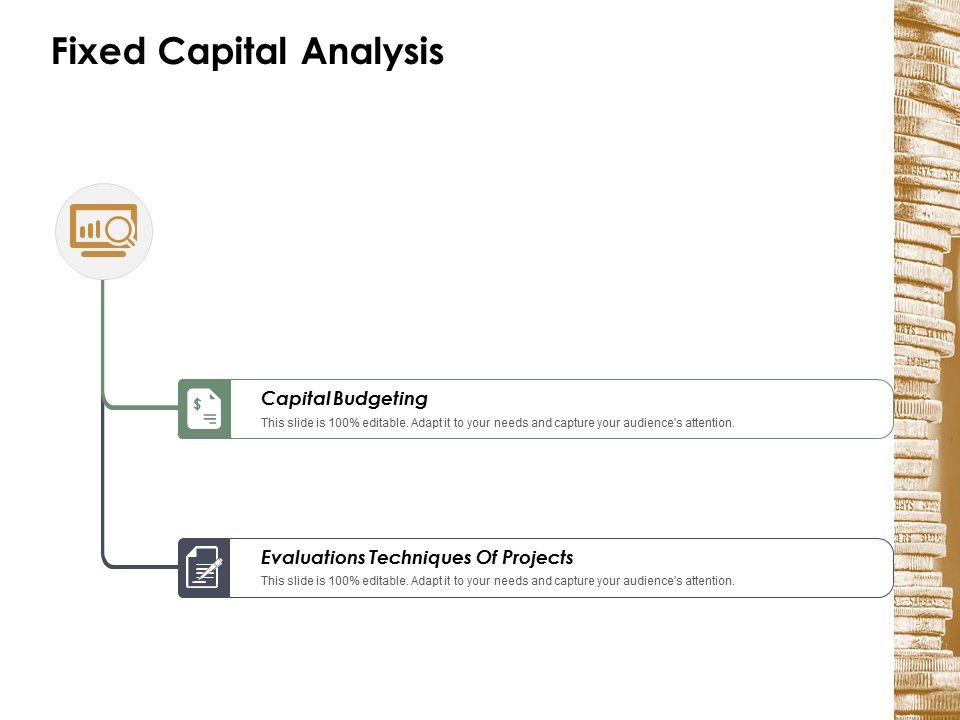 Fixed Capital Analysis

Capital Budgeting
This slide is 100% editable. Adapt it to your needs and capture your audience's attention.

Evaluations Techniques Of Projects
This slide is 100% editable. Adapt it to your needs and capture your audience's attention.